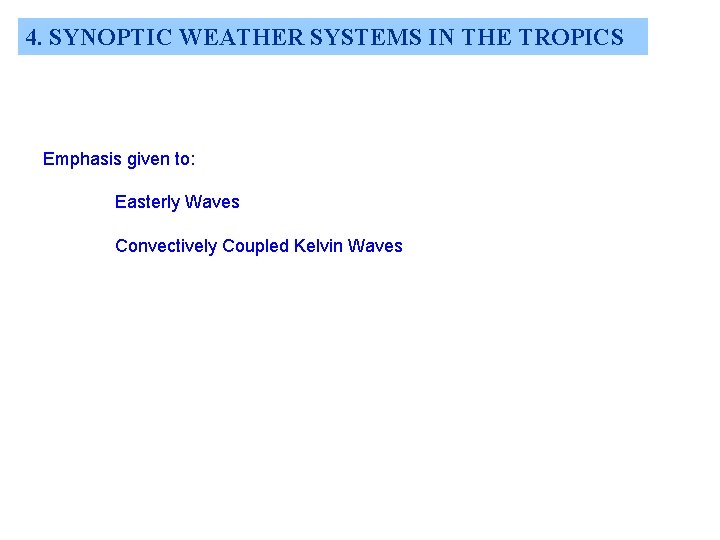 4. SYNOPTIC WEATHER SYSTEMS IN THE TROPICS

Emphasis given to:

Easterly Waves

Convectively Coupled Kelvin Waves